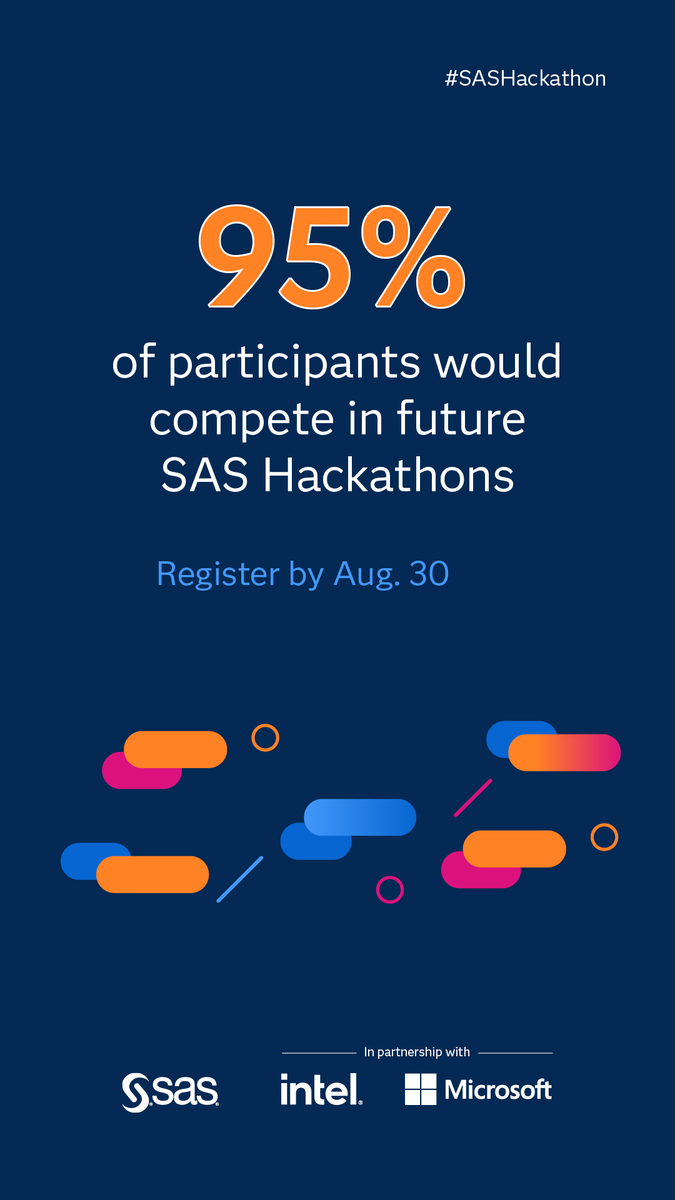 #SASHackathon

95%

of participants would compete in future SAS Hackathons

Register by Aug. 30

In partnership with

sas

intel.

Microsoft